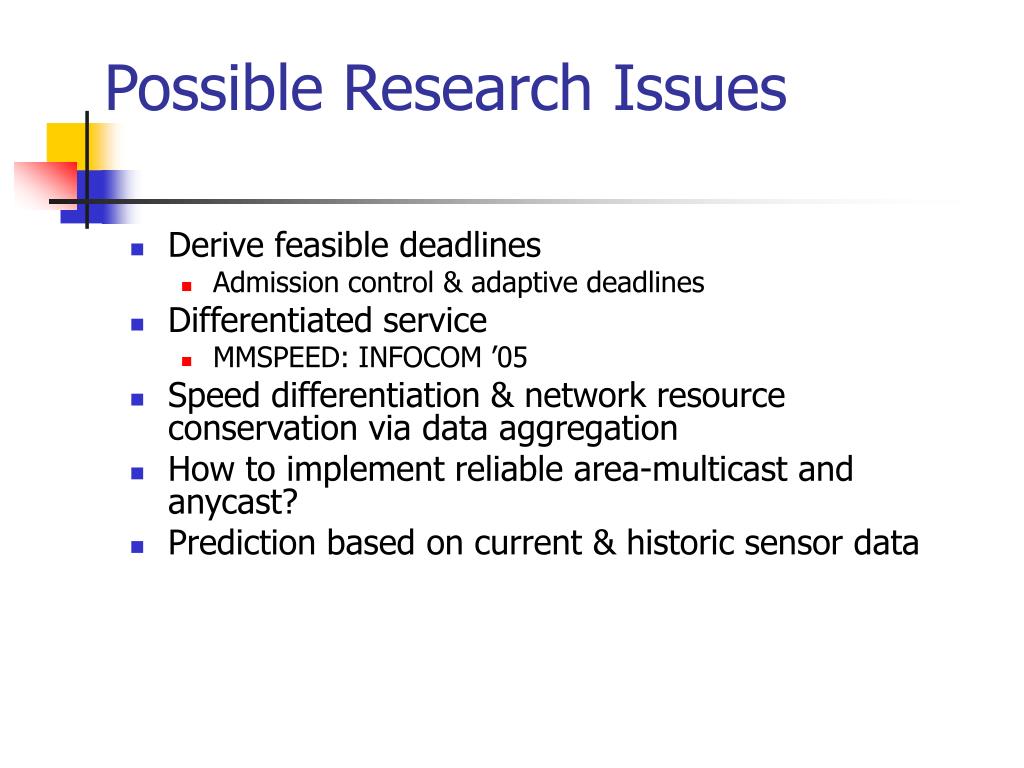 Possible Research Issues

- Derive feasible deadlines
  - Admission control & adaptive deadlines
- Differentiated service
  - MMSPEED: INFOCOM ’05
- Speed differentiation & network resource conservation via data aggregation
- How to implement reliable area-multicast and anycast?
- Prediction based on current & historic sensor data